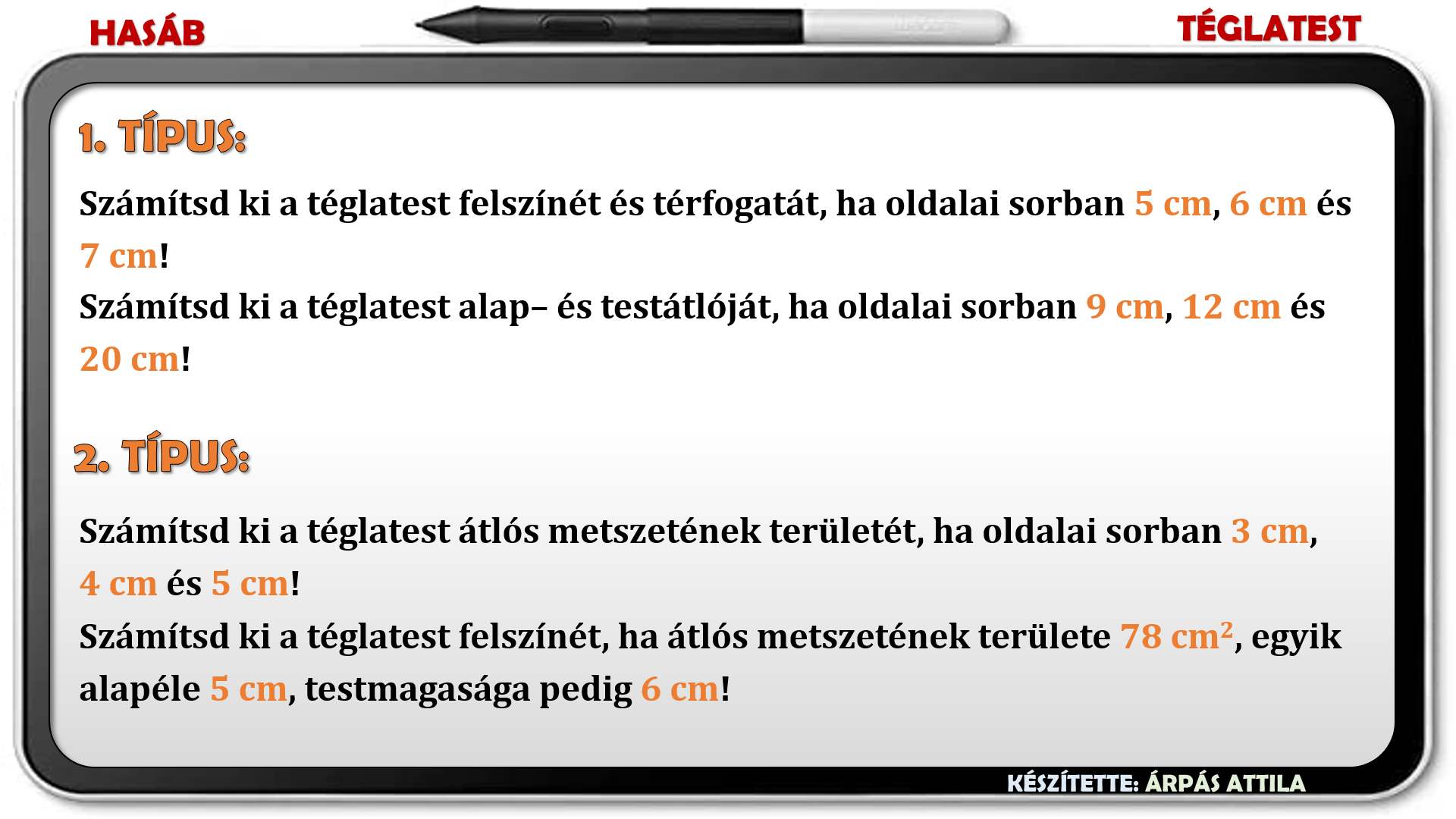 HASÁB

TÉGLATEST

1. TÍPUS:

Számítsd ki a téglatest felszínét és térfogatát, ha oldalai sorban 5 cm, 6 cm és 7 cm!

Számítsd ki a téglatest alap– és testátlóját, ha oldalai sorban 9 cm, 12 cm és 20 cm!

2. TÍPUS:

Számítsd ki a téglatest átlós metszetének területét, ha oldalai sorban 3 cm, 4 cm és 5 cm!

Számítsd ki a téglatest felszínét, ha átlós metszetének területe 78 $cm^2$, egyik alapéle 5 cm, testmagasága pedig 6 cm!

KÉSZÍTETTE: ÁRPÁS ATTILA